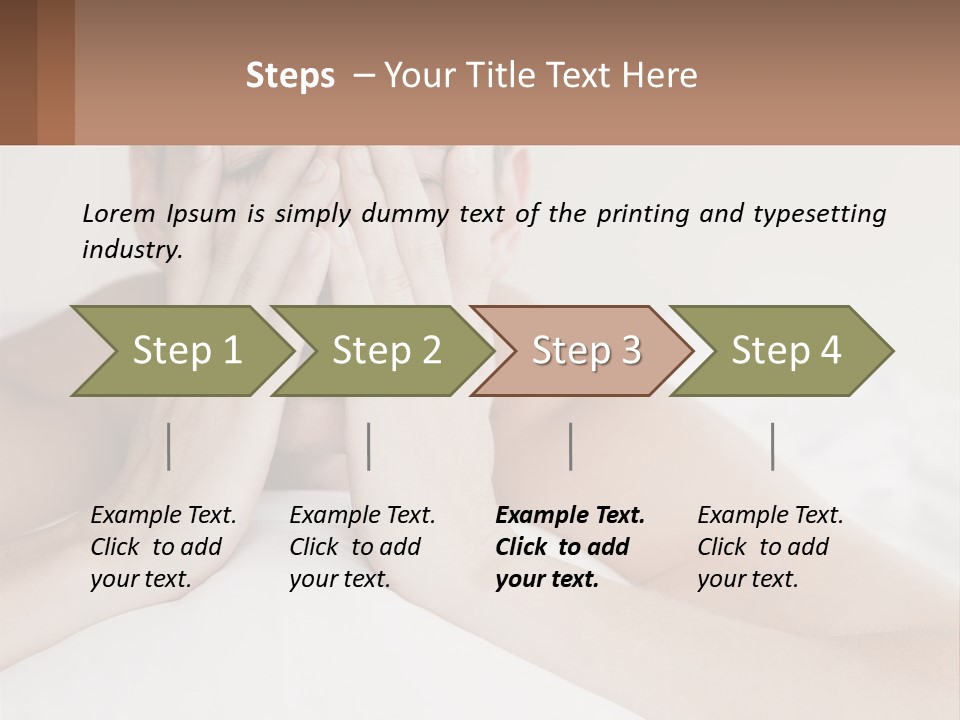 Steps – Your Title Text Here

Lorem Ipsum is simply dummy text of the printing and typesetting industry.

Step 1

Step 2

Step 3

Step 4

Example Text. Click to add your text.

Example Text. Click to add your text.

Example Text. Click to add your text.

Example Text. Click to add your text.